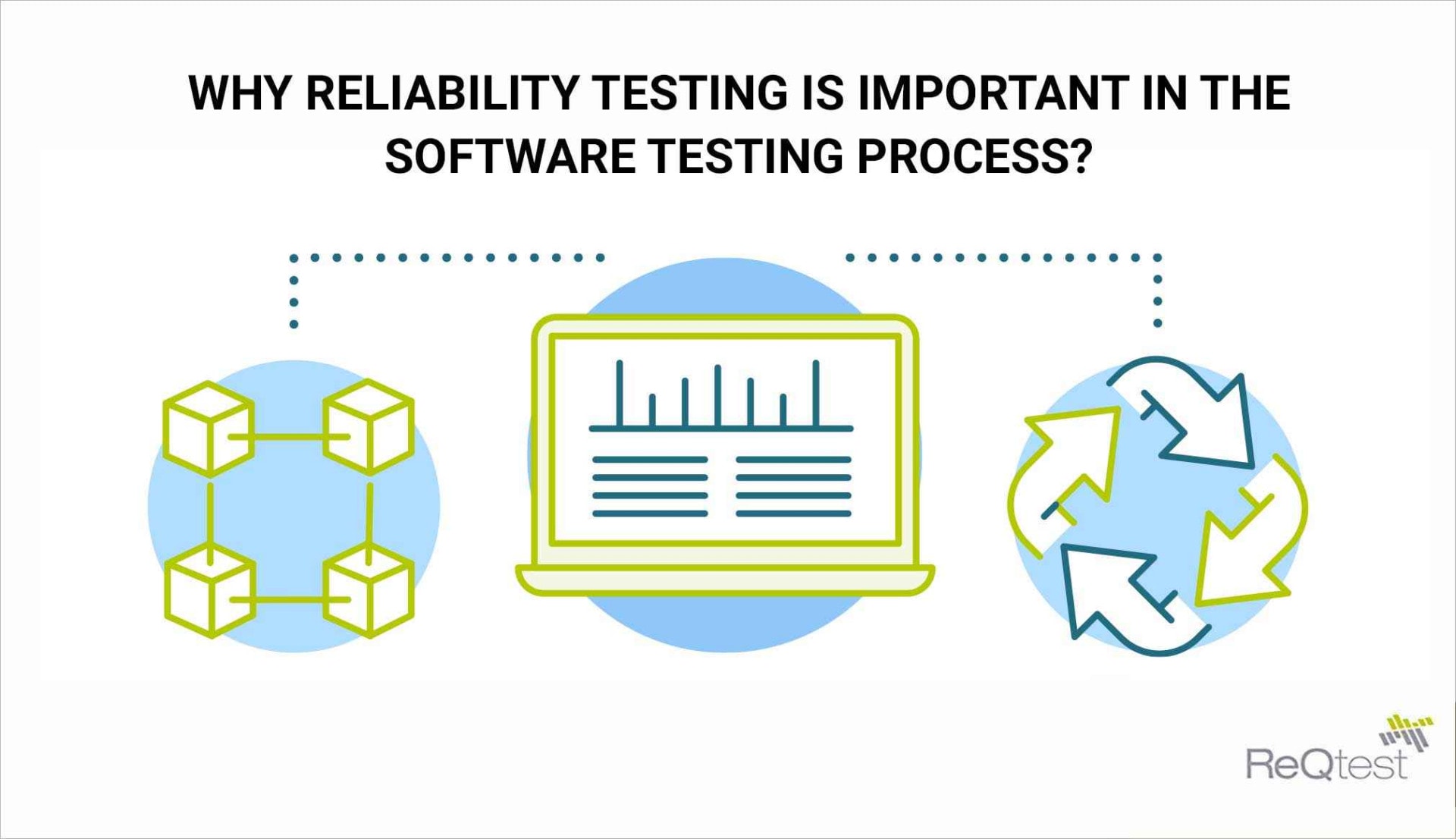 WHY RELIABILITY TESTING IS IMPORTANT IN THE SOFTWARE TESTING PROCESS?

ReQtest